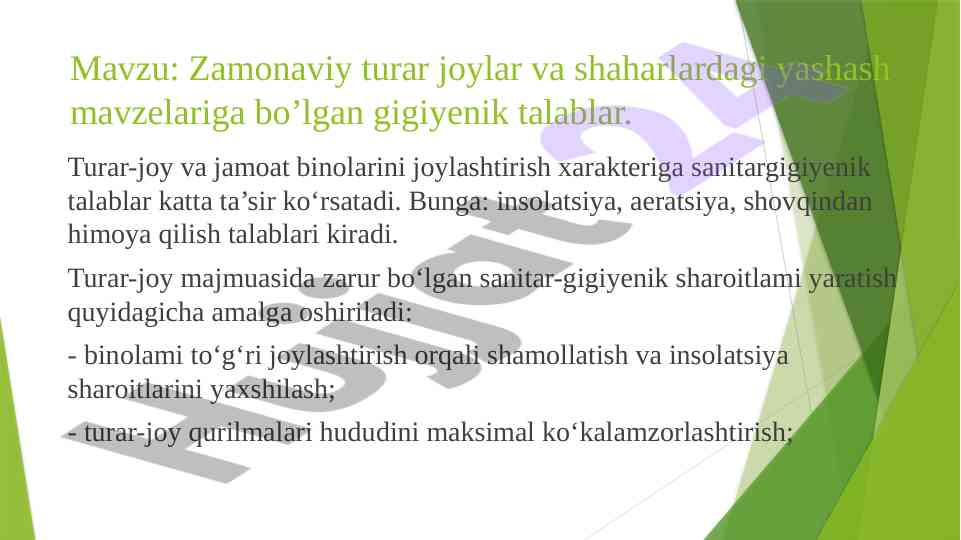 Mavzu: Zamonaviy turar joylar va shaharlardagi yashash mavzelariga bo’lgan gigiyenik talablar.

Turar-joy va jamoat binolarini joylashtirish xarakteriga sanitargigiyenik talablar katta ta’sir ko‘rsatadi. Bunga: insolatsiya, aeratsiya, shovqindan himoya qilish talablari kiradi.

Turar-joy majmuasida zarur bo‘lgan sanitar-gigiyenik sharoitlami yaratish quyidagicha amalga oshiriladi:

- binolami to‘g‘ri joylashtirish orqali shamollatish va insolatsiya sharoitlarini yaxshilash;

- turar-joy qurilmalari hududini maksimal ko‘kalamzorlashtirish;

Hujjat24